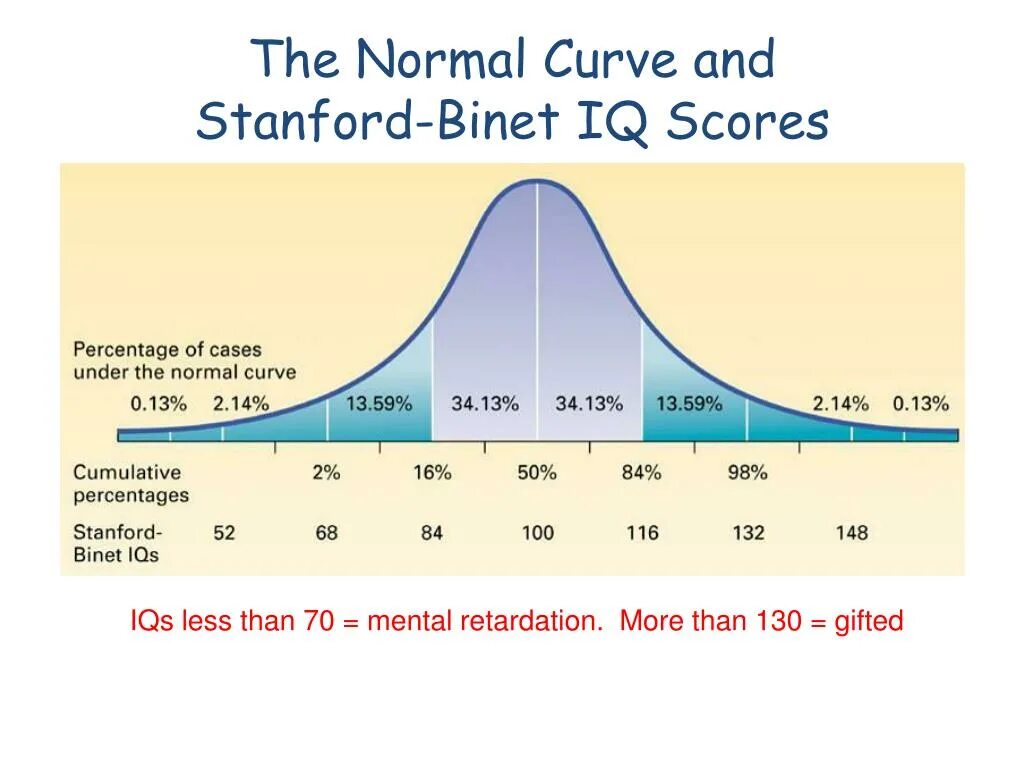 The Normal Curve and Stanford-Binet IQ Scores

Percentage of cases under the normal curve

0.13% 2.14% 13.59% 34.13% 34.13% 13.59% 2.14% 0.13%

Cumulative percentages 2% 16% 50% 84% 98%

Stanford-Binet IQs 52 68 84 100 116 132 148

IQs less than 70 = mental retardation. More than 130 = gifted